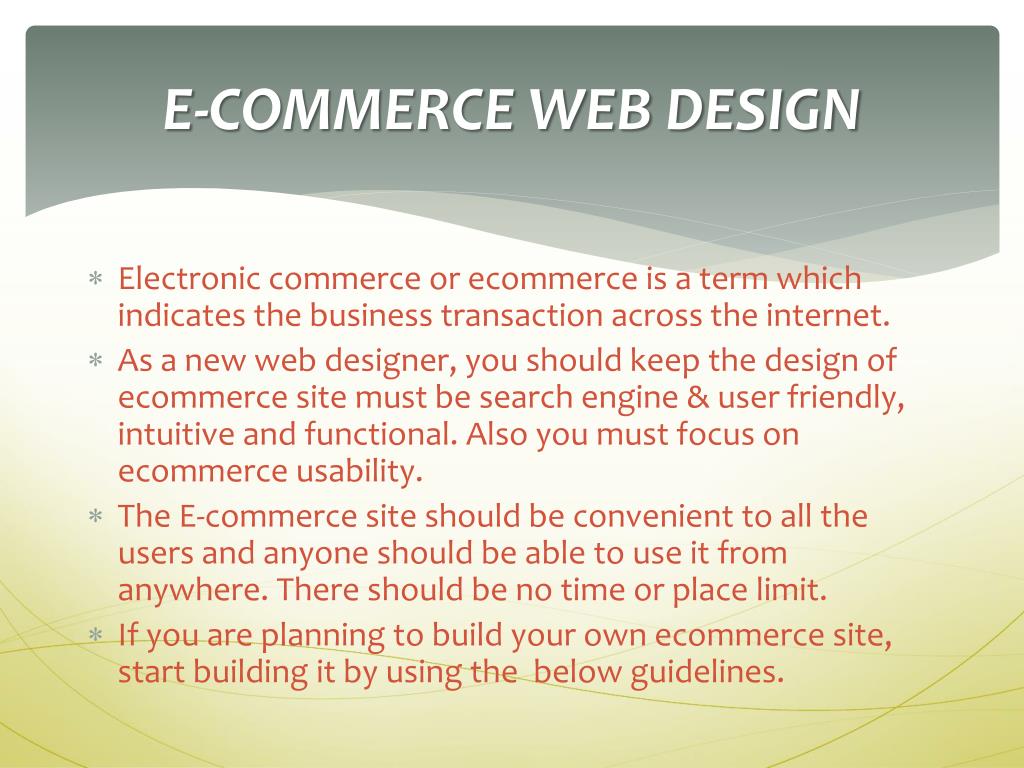 E-COMMERCE WEB DESIGN

* Electronic commerce or ecommerce is a term which indicates the business transaction across the internet.
* As a new web designer, you should keep the design of ecommerce site must be search engine & user friendly, intuitive and functional. Also you must focus on ecommerce usability.
* The E-commerce site should be convenient to all the users and anyone should be able to use it from anywhere. There should be no time or place limit.
* If you are planning to build your own ecommerce site, start building it by using the below guidelines.